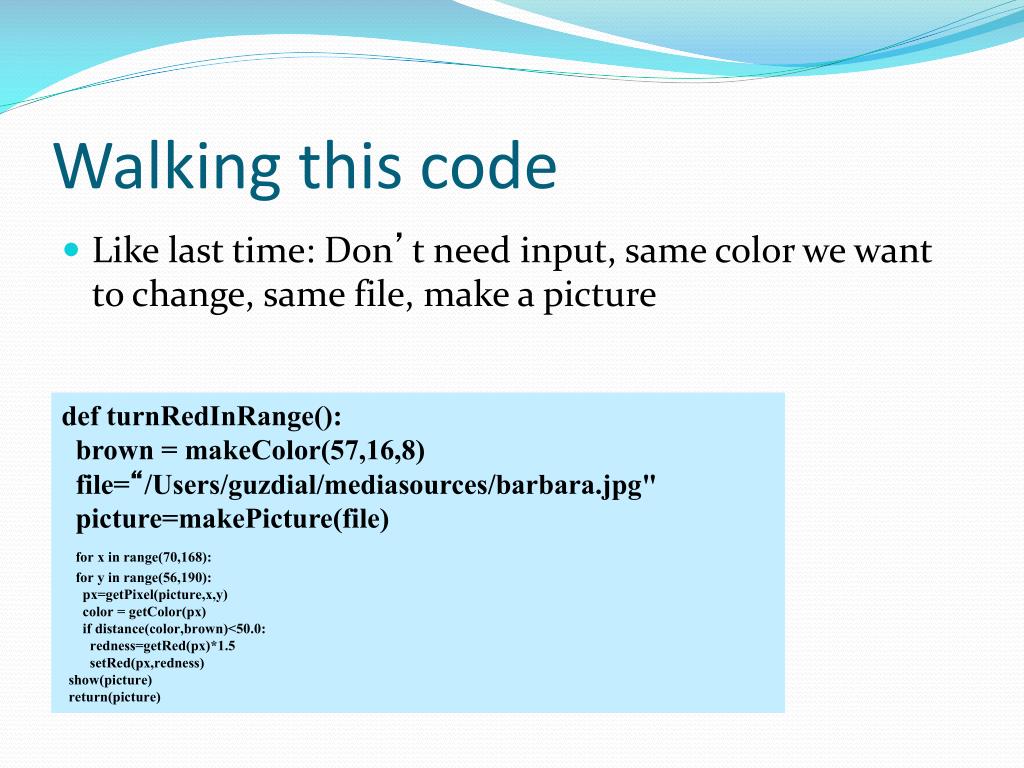 Walking this code

Like last time: Don’t need input, same color we want to change, same file, make a picture

def turnRedInRange():
  brown = makeColor(57,16,8)
  file=“/Users/guzdial/mediasources/barbara.jpg"
  picture=makePicture(file)
  for x in range(70,168):
  for y in range(56,190):
    px=getPixel(picture,x,y)
    color = getColor(px)
    if distance(color,brown)<50.0:
      redness=getRed(px)*1.5
      setRed(px,redness)
show(picture)
return(picture)